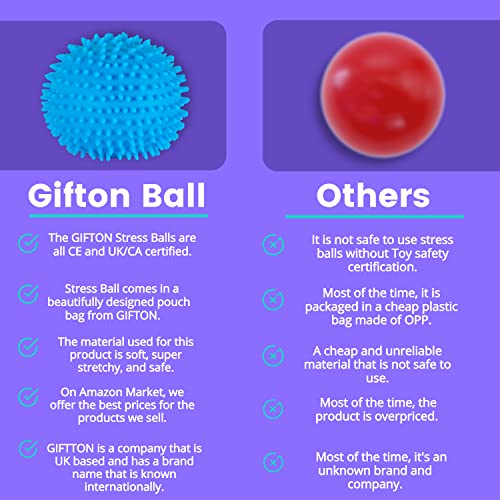 Gifton Ball

The GIFTON Stress Balls are all CE and UK/CA certified.

Stress Ball comes in a beautifully designed pouch bag from GIFTON.

The material used for this product is soft, super stretchy, and safe.

On Amazon Market, we offer the best prices for the products we sell.

GIFTTON is a company that is UK based and has a brand name that is known internationally.

Others

It is not safe to use stress balls without Toy safety certification.

Most of the time, it is packaged in a cheap plastic bag made of OPP.

A cheap and unreliable material that is not safe to use.

Most of the time, the product is overpriced.

Most of the time, it's an unknown brand and company.